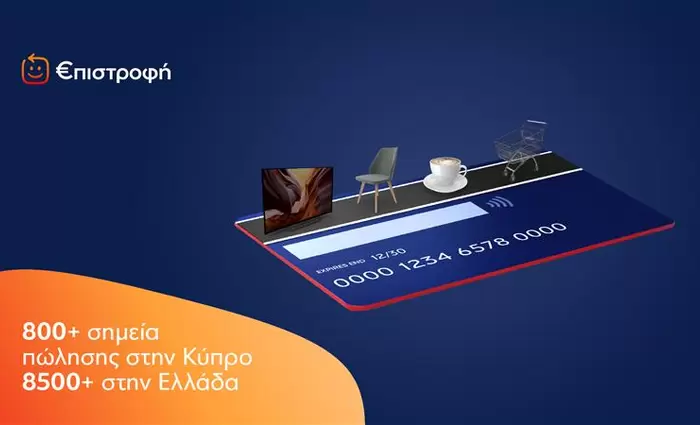 €πιστροφή

EXPIRES END 12/30
0000 1234 6578 0000

800+ σημεία πώλησης στην Κύπρο
8500+ στην Ελλάδα